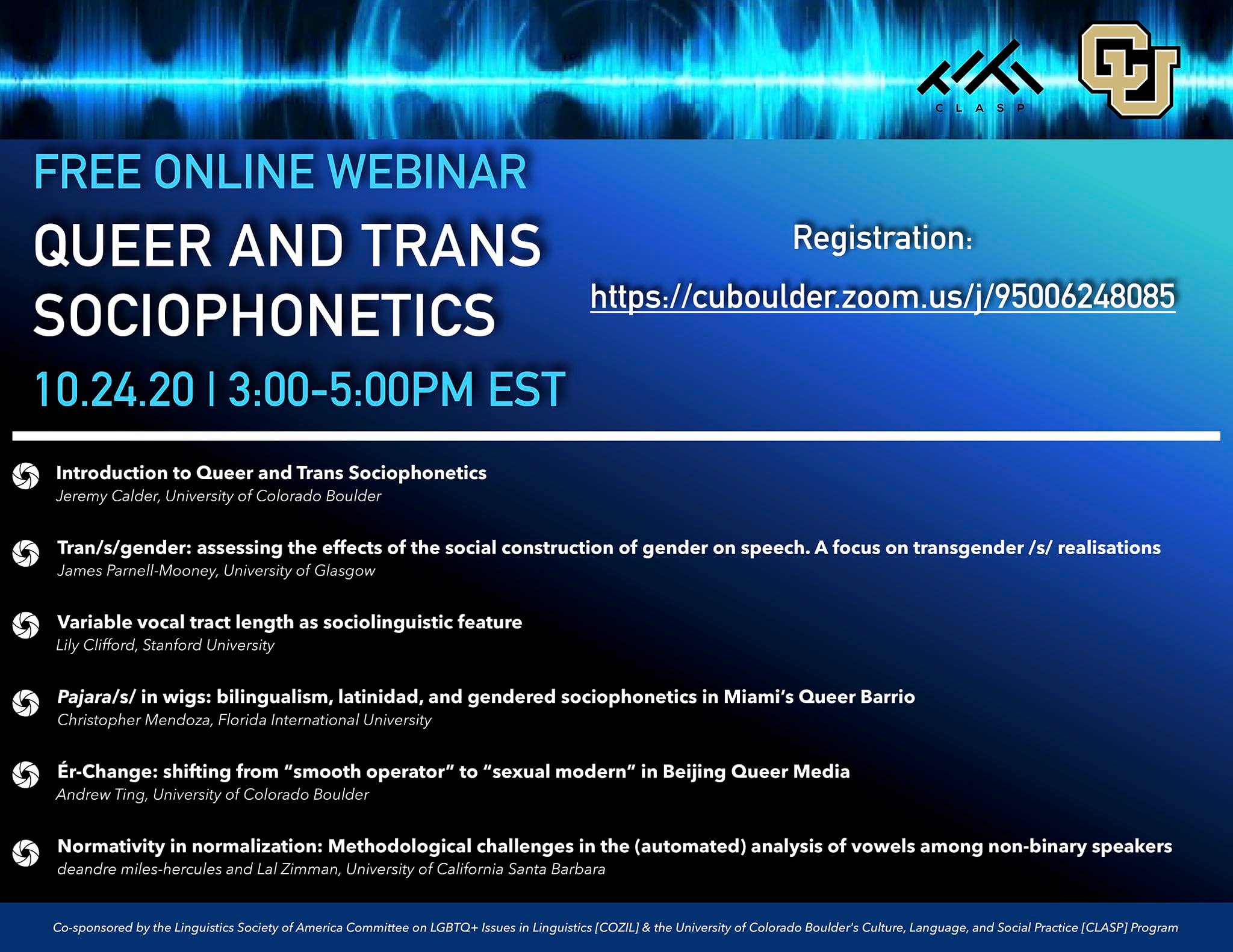 CLASP

CU

FREE ONLINE WEBINAR

QUEER AND TRANS SOCIOPHONETICS

10.24.20 | 3:00-5:00PM EST

Registration:

https://cuboulder.zoom.us/j/95006248085

Introduction to Queer and Trans Sociophonetics
Jeremy Calder, University of Colorado Boulder

Tran/s/gender: assessing the effects of the social construction of gender on speech. A focus on transgender /s/ realisations
James Parnell-Mooney, University of Glasgow

Variable vocal tract length as sociolinguistic feature
Lily Clifford, Stanford University

Pajara/s/ in wigs: bilingualism, latinidad, and gendered sociophonetics in Miami's Queer Barrio
Christopher Mendoza, Florida International University

Ér-Change: shifting from "smooth operator" to "sexual modern" in Beijing Queer Media
Andrew Ting, University of Colorado Boulder

Normativity in normalization: Methodological challenges in the (automated) analysis of vowels among non-binary speakers
deandre miles-hercules and Lal Zimman, University of California Santa Barbara

Co-sponsored by the Linguistics Society of America Committee on LGBTQ+ Issues in Linguistics [COZIL] & the University of Colorado Boulder's Culture, Language, and Social Practice [CLASP] Program